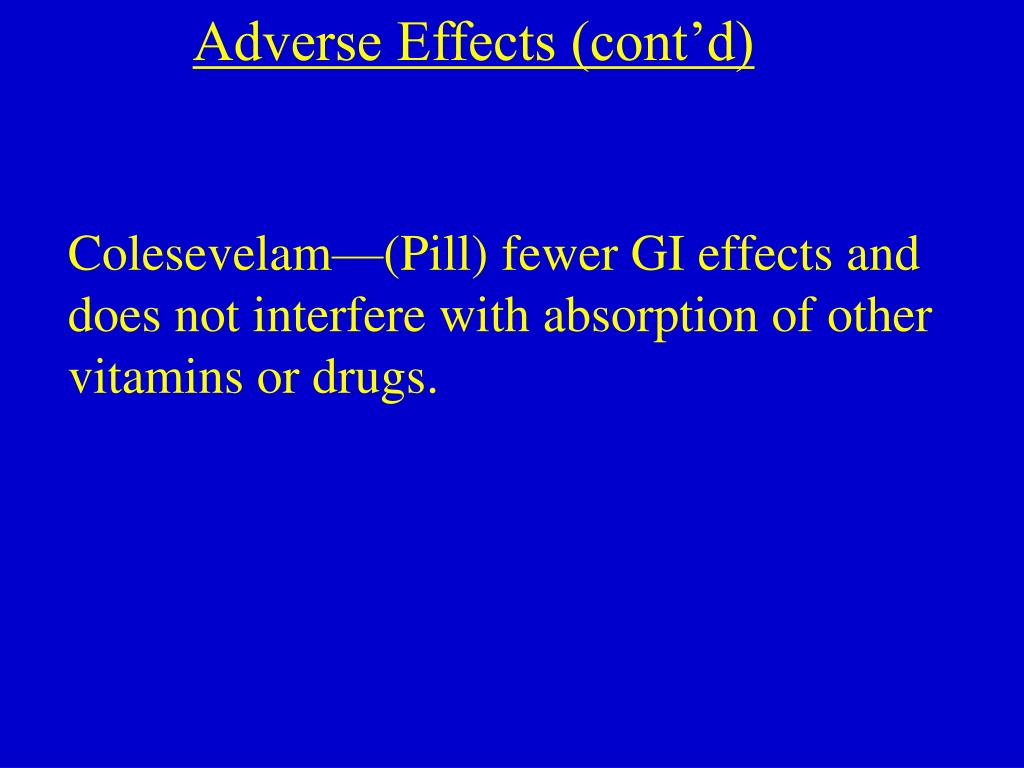 Adverse Effects (cont’d)

Colesevelam—(Pill) fewer GI effects and does not interfere with absorption of other vitamins or drugs.